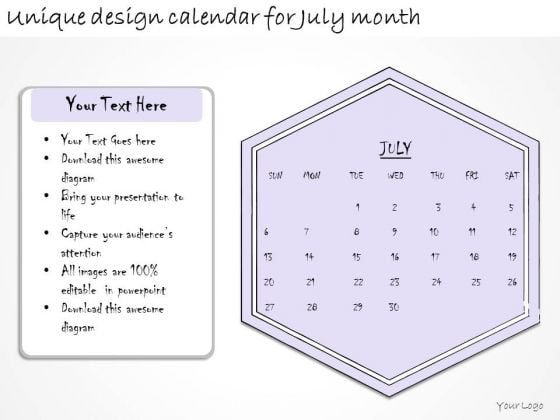 Unique design calendar for July month

Your Text Here

- Your Text Goes here
- Download this awesome diagram
- Bring your presentation to life
- Capture your audience's attention
- All images are 100% editable in powerpoint
- Download this awesome diagram

JULY

| SUN | MON | TUE | WED | THU | FRI | SAT |
|---|---|---|---|---|---|---|
| | | 1 | 2 | 3 | 4 | 5 |
| 6 | 7 | 8 | 9 | 10 | 11 | 12 |
| 13 | 14 | 15 | 16 | 17 | 18 | 19 |
| 20 | 21 | 22 | 23 | 24 | 25 | 26 |
| 27 | 28 | 29 | 30 | | | |

Your Logo